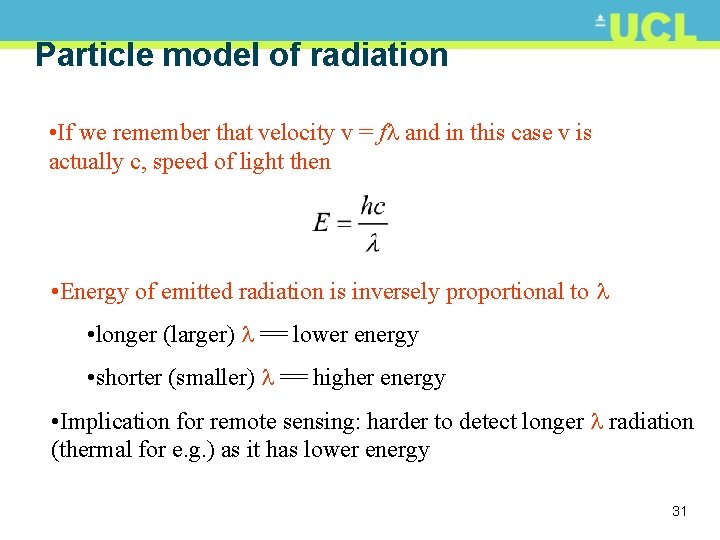 UCL

Particle model of radiation

•If we remember that velocity v = $f\lambda$ and in this case v is actually c, speed of light then

$E = \frac{hc}{\lambda}$

•Energy of emitted radiation is inversely proportional to $\lambda$

•longer (larger) $\lambda$ == lower energy

•shorter (smaller) $\lambda$ == higher energy

•Implication for remote sensing: harder to detect longer $\lambda$ radiation (thermal for e.g.) as it has lower energy

31